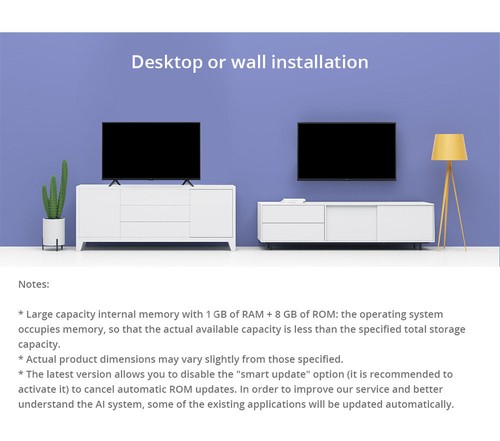 Desktop or wall installation

Notes:

* Large capacity internal memory with 1 GB of RAM + 8 GB of ROM: the operating system occupies memory, so that the actual available capacity is less than the specified total storage capacity.
* Actual product dimensions may vary slightly from those specified.
* The latest version allows you to disable the "smart update" option (it is recommended to activate it) to cancel automatic ROM updates. In order to improve our service and better understand the AI system, some of the existing applications will be updated automatically.